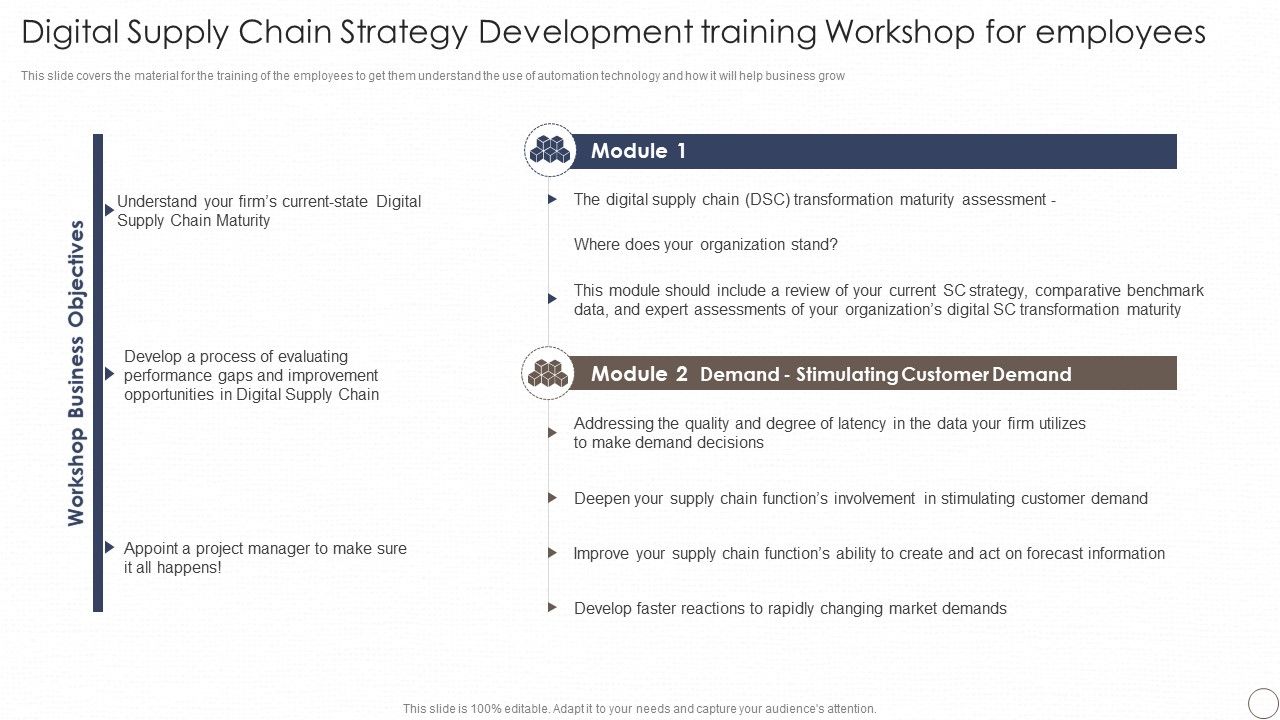 Digital Supply Chain Strategy Development training Workshop for employees

This slide covers the material for the training of the employees to get them understand the use of automation technology and how it will help business grow

Workshop Business Objectives

Understand your firm's current-state Digital Supply Chain Maturity

Develop a process of evaluating performance gaps and improvement opportunities in Digital Supply Chain

Appoint a project manager to make sure it all happens!

Module 1

The digital supply chain (DSC) transformation maturity assessment -

Where does your organization stand?

This module should include a review of your current SC strategy, comparative benchmark data, and expert assessments of your organization's digital SC transformation maturity

Module 2 Demand - Stimulating Customer Demand

Addressing the quality and degree of latency in the data your firm utilizes to make demand decisions

Deepen your supply chain function's involvement in stimulating customer demand

Improve your supply chain function's ability to create and act on forecast information

Develop faster reactions to rapidly changing market demands

This slide is 100% editable. Adapt it to your needs and capture your audience's attention.